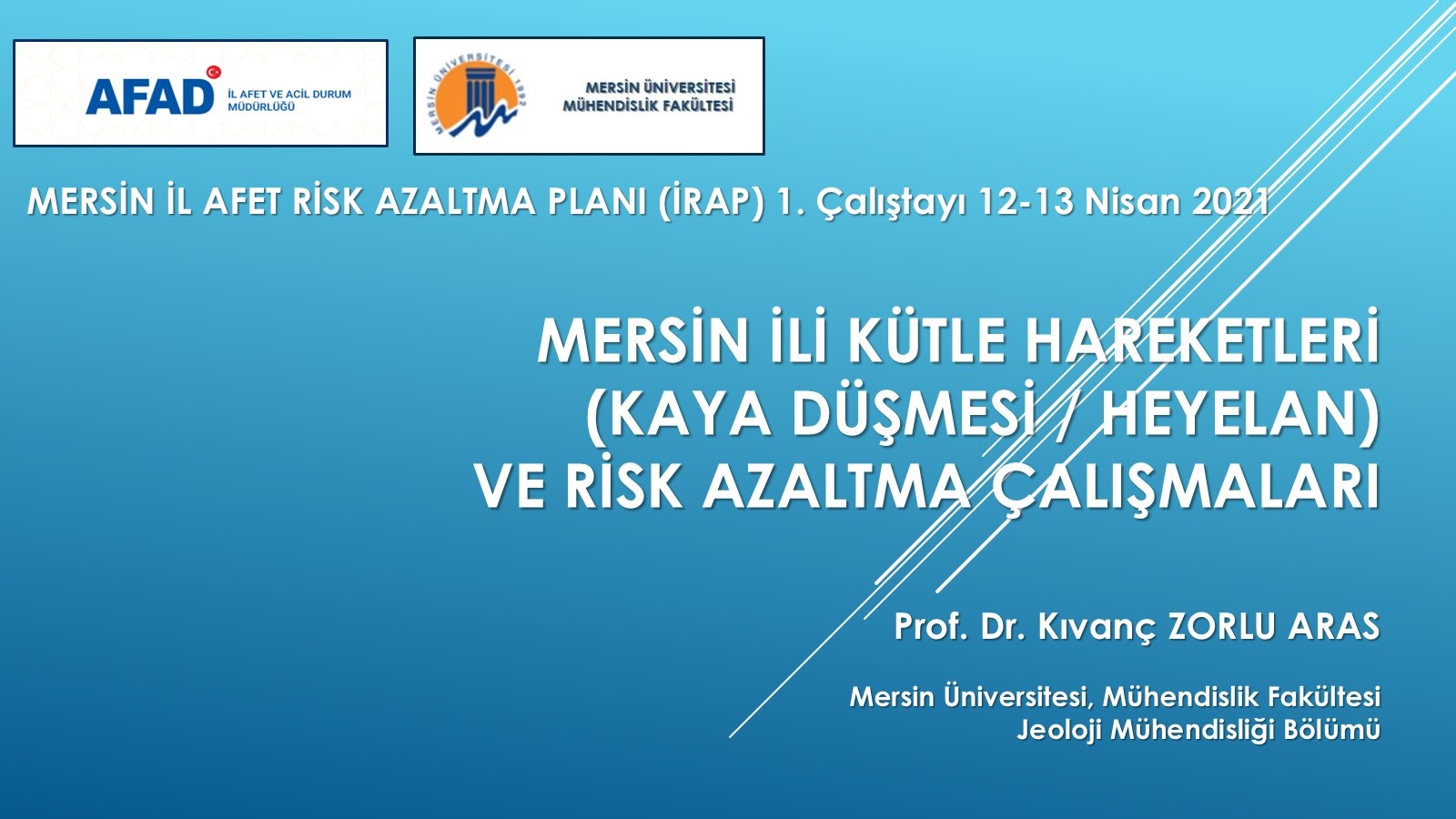 AFAD İL AFET VE ACİL DURUM MÜDÜRLÜĞÜ

MERSİN ÜNİVERSİTESİ 1992

MERSİN ÜNİVERSİTESİ MÜHENDİSLİK FAKÜLTESİ

MERSİN İL AFET RİSK AZALTMA PLANI (İRAP) 1. Çalıştayı 12-13 Nisan 2021

MERSİN İLİ KÜTLE HAREKETLERİ (KAYA DÜŞMESİ / HEYELAN) VE RİSK AZALTMA ÇALIŞMALARI

Prof. Dr. Kıvanç ZORLU ARAS

Mersin Üniversitesi, Mühendislik Fakültesi
Jeoloji Mühendisliği Bölümü